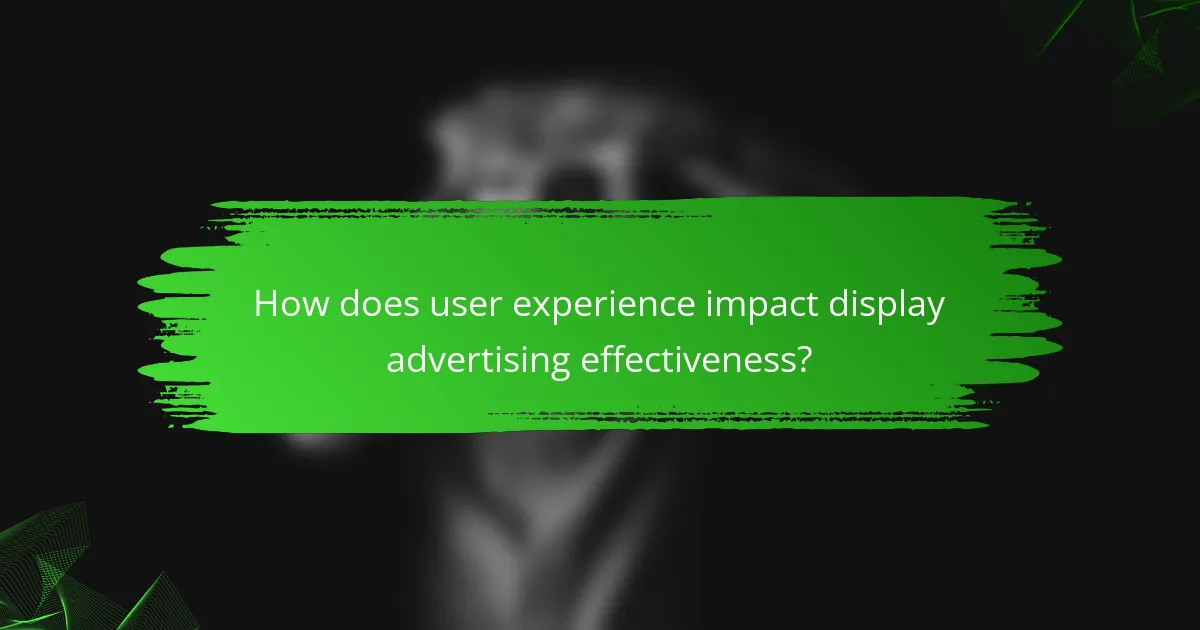 How does user experience impact display advertising effectiveness?